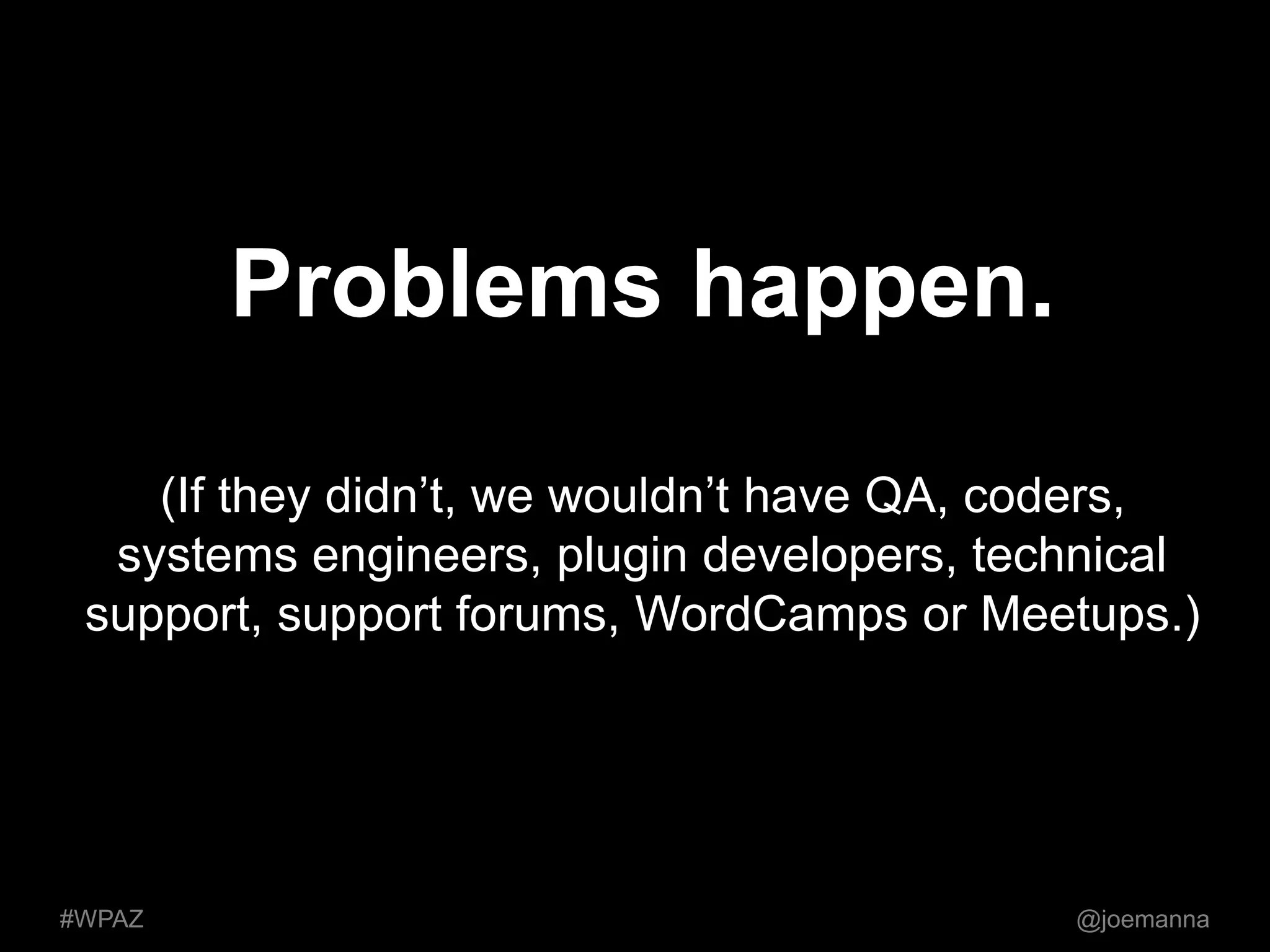 Problems happen.

(If they didn’t, we wouldn’t have QA, coders, systems engineers, plugin developers, technical support, support forums, WordCamps or Meetups.)

#WPAZ

@joemanna